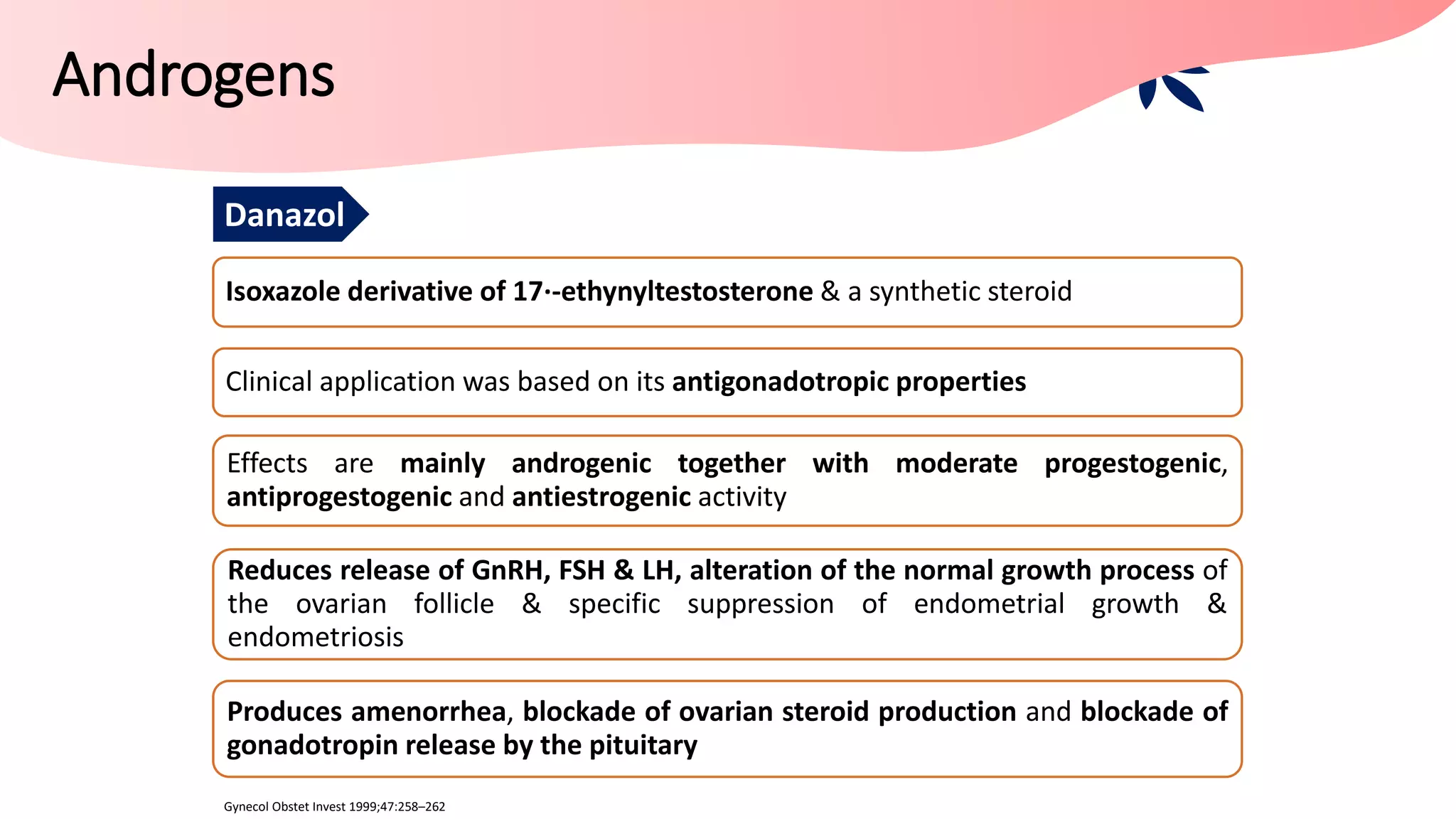 Androgens

Danazol

Isoxazole derivative of 17·-ethynyltestosterone & a synthetic steroid

Clinical application was based on its antigonadotropic properties

Effects are mainly androgenic together with moderate progestogenic, antiprogestogenic and antiestrogenic activity

Reduces release of GnRH, FSH & LH, alteration of the normal growth process of the ovarian follicle & specific suppression of endometrial growth & endometriosis

Produces amenorrhea, blockade of ovarian steroid production and blockade of gonadotropin release by the pituitary

Gynecol Obstet Invest 1999;47:258–262